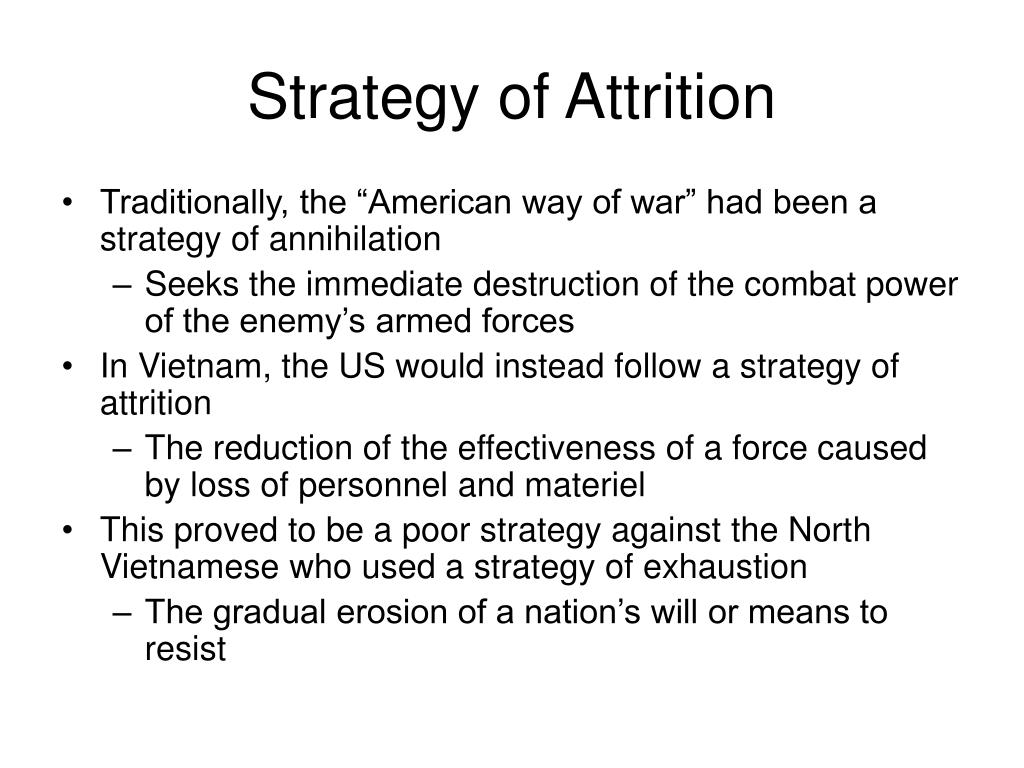 Strategy of Attrition

• Traditionally, the “American way of war” had been a strategy of annihilation
– Seeks the immediate destruction of the combat power of the enemy’s armed forces
• In Vietnam, the US would instead follow a strategy of attrition
– The reduction of the effectiveness of a force caused by loss of personnel and materiel
• This proved to be a poor strategy against the North Vietnamese who used a strategy of exhaustion
– The gradual erosion of a nation’s will or means to resist